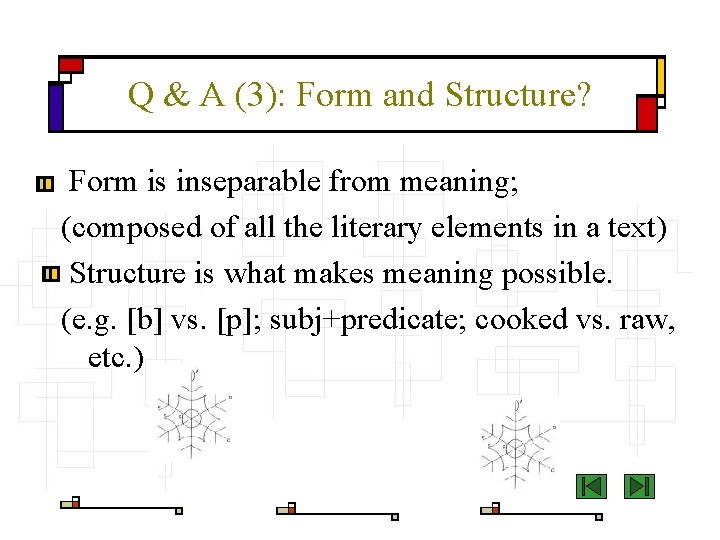 Q & A (3): Form and Structure?

Form is inseparable from meaning;
(composed of all the literary elements in a text)

Structure is what makes meaning possible.
(e.g. [b] vs. [p]; subj+predicate; cooked vs. raw, etc.)